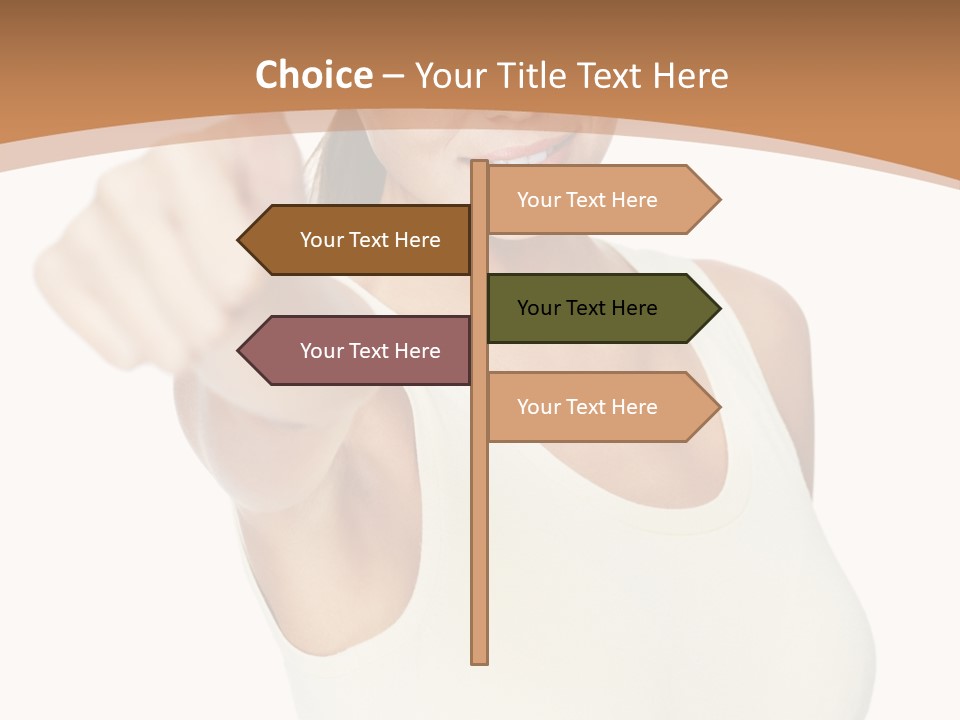 Choice – Your Title Text Here

Your Text Here

Your Text Here

Your Text Here

Your Text Here

Your Text Here